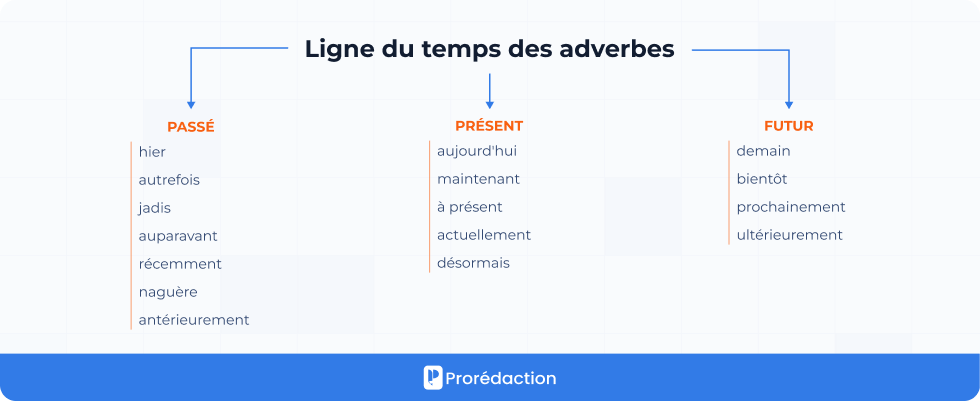 Ligne du temps des adverbes

PASSÉ
hier
autrefois
jadis
auparavant
récemment
naguère
antérieurement

PRÉSENT
aujourd'hui
maintenant
à présent
actuellement
désormais

FUTUR
demain
bientôt
prochainement
ultérieurement

Prorédaction